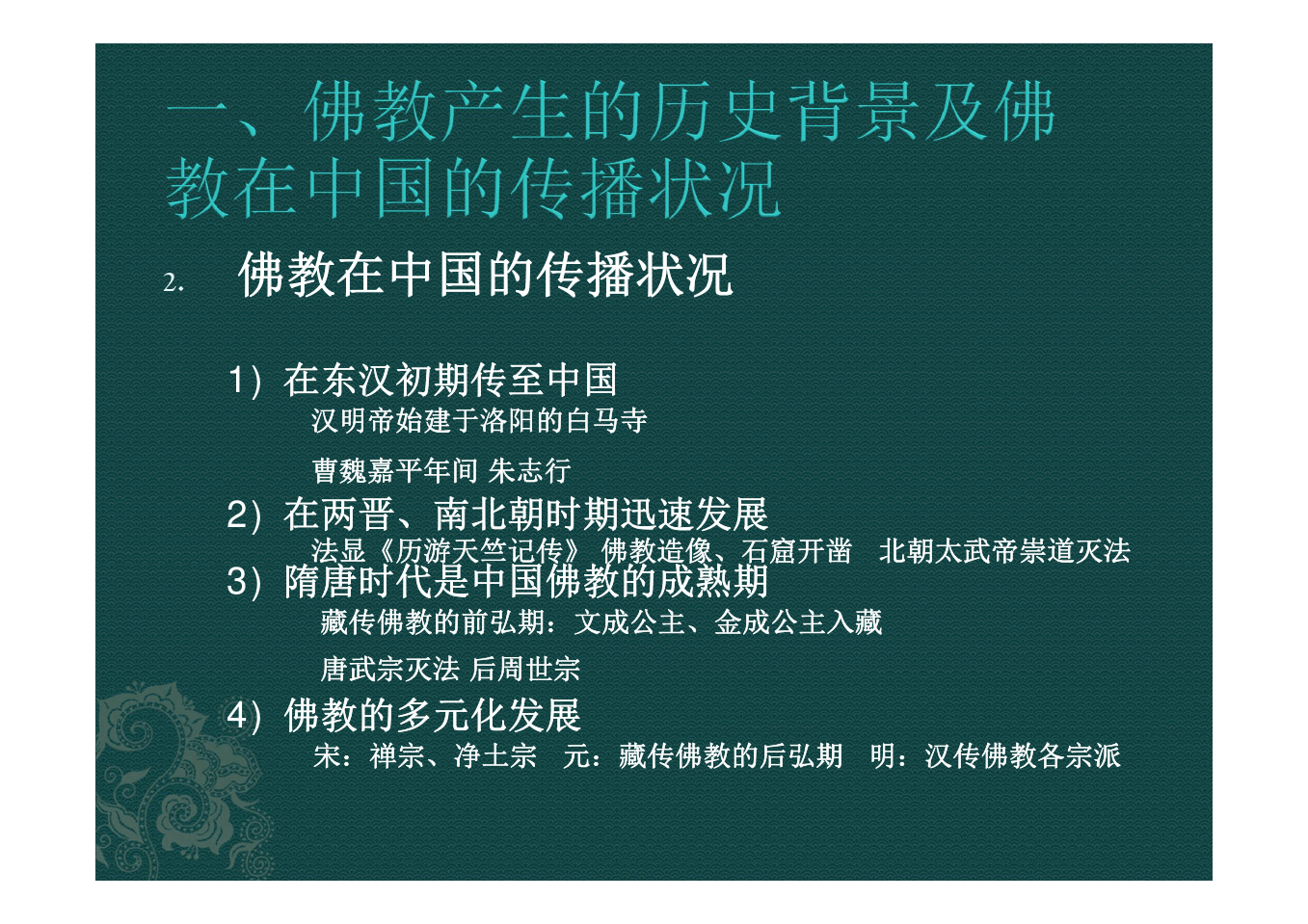 一、佛教产生的历史背景及佛教在中国的传播状况

2. 佛教在中国的传播状况

1）在东汉初期传至中国
汉明帝始建于洛阳的白马寺

曹魏嘉平年间 朱志行

2）在两晋、南北朝时期迅速发展
法显《历游天竺记传》 佛教造像、石窟开凿 北朝太武帝崇道灭法

3）隋唐时代是中国佛教的成熟期
藏传佛教的前弘期：文成公主、金成公主入藏

唐武宗灭法 后周世宗

4）佛教的多元化发展
宋：禅宗、净土宗 元：藏传佛教的后弘期 明：汉传佛教各宗派